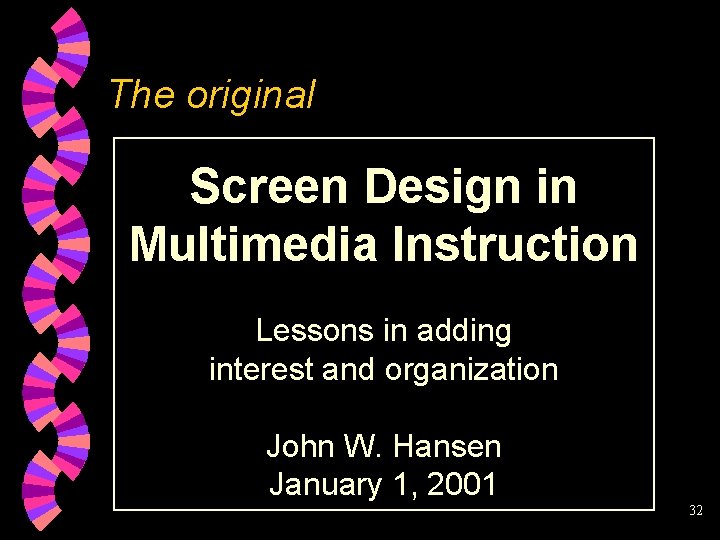 The original

Screen Design in Multimedia Instruction

Lessons in adding interest and organization

John W. Hansen
January 1, 2001

32